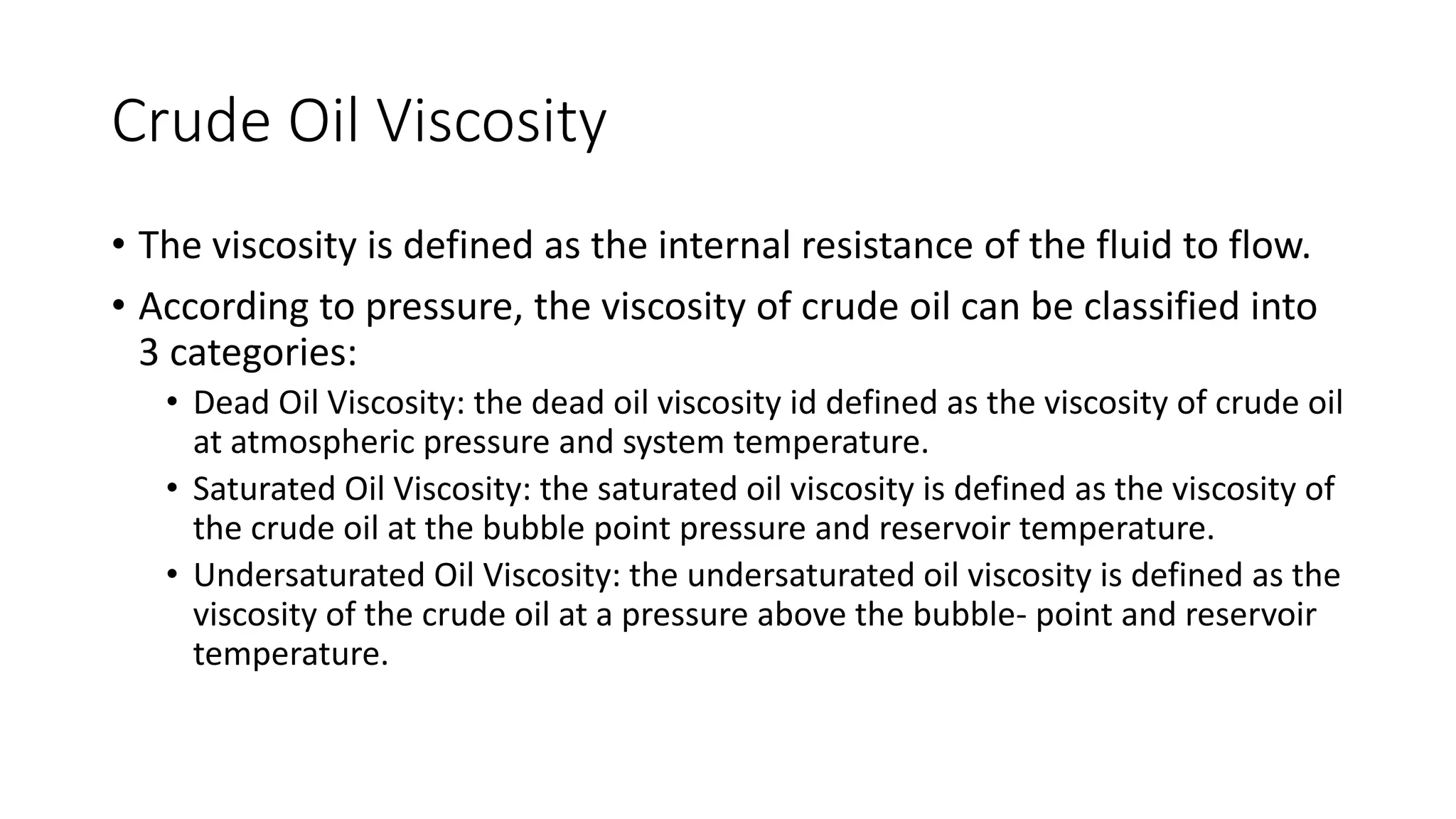 Crude Oil Viscosity

• The viscosity is defined as the internal resistance of the fluid to flow.

• According to pressure, the viscosity of crude oil can be classified into 3 categories:

• Dead Oil Viscosity: the dead oil viscosity id defined as the viscosity of crude oil at atmospheric pressure and system temperature.

• Saturated Oil Viscosity: the saturated oil viscosity is defined as the viscosity of the crude oil at the bubble point pressure and reservoir temperature.

• Undersaturated Oil Viscosity: the undersaturated oil viscosity is defined as the viscosity of the crude oil at a pressure above the bubble- point and reservoir temperature.